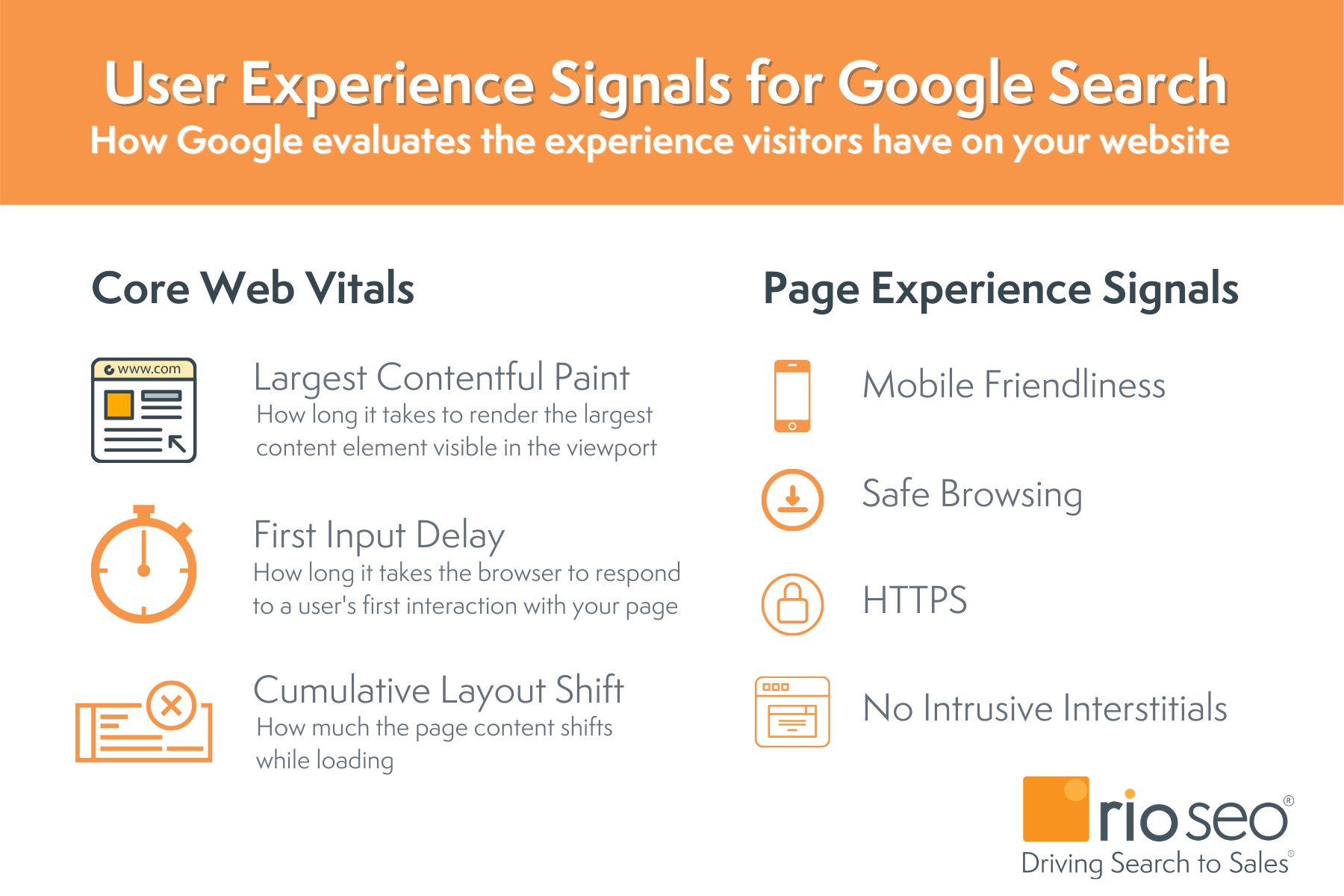 User Experience Signals for Google Search
How Google evaluates the experience visitors have on your website

Core Web Vitals

www.com

Largest Contentful Paint
How long it takes to render the largest content element visible in the viewport

First Input Delay
How long it takes the browser to respond to a user's first interaction with your page

Cumulative Layout Shift
How much the page content shifts while loading

Page Experience Signals

Mobile Friendliness

Safe Browsing

HTTPS

No Intrusive Interstitials

rio seo®
Driving Search to Sales®